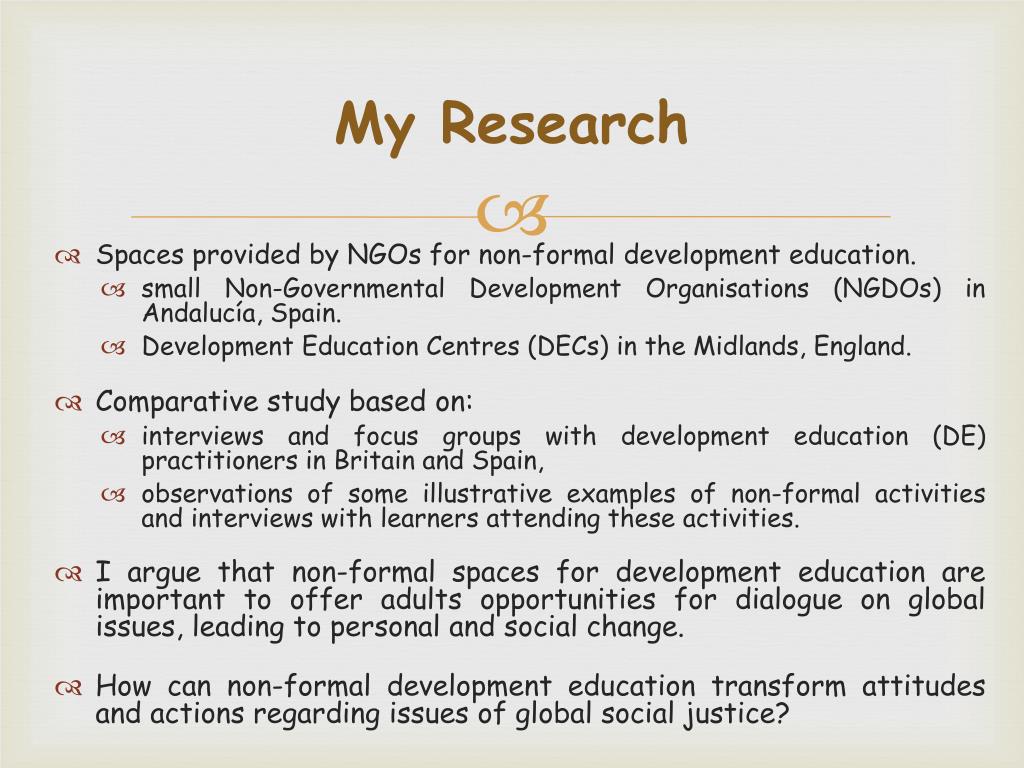 My Research

Spaces provided by NGOs for non-formal development education.

small Non-Governmental Development Organisations (NGDOs) in Andalucía, Spain.

Development Education Centres (DECs) in the Midlands, England.

Comparative study based on:

interviews and focus groups with development education (DE) practitioners in Britain and Spain,

observations of some illustrative examples of non-formal activities and interviews with learners attending these activities.

I argue that non-formal spaces for development education are important to offer adults opportunities for dialogue on global issues, leading to personal and social change.

How can non-formal development education transform attitudes and actions regarding issues of global social justice?